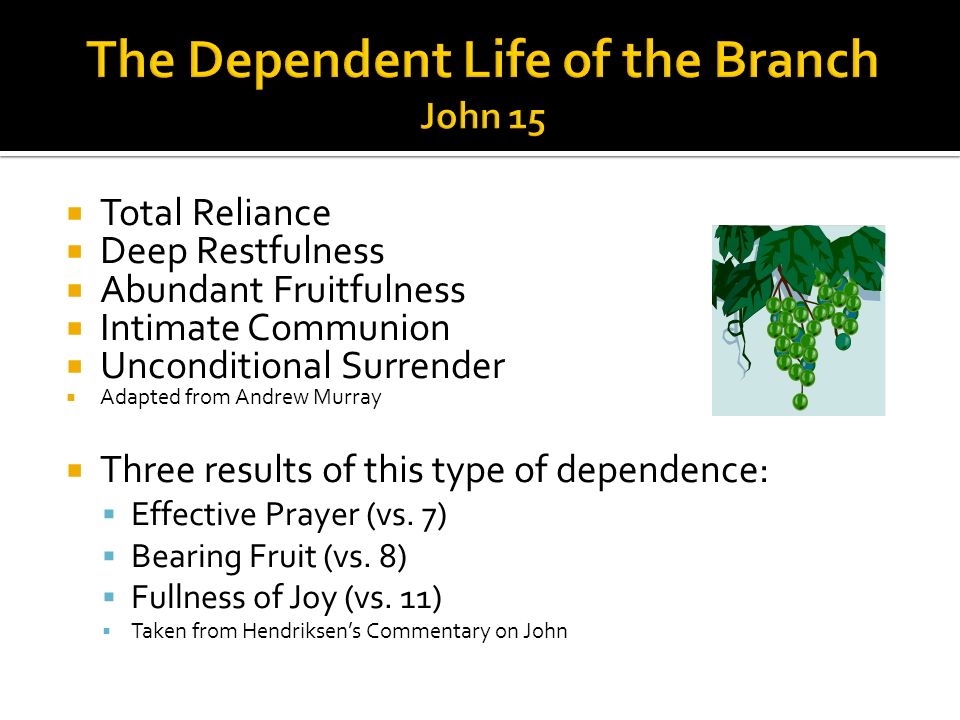 The Dependent Life of the Branch
John 15

- Total Reliance
- Deep Restfulness
- Abundant Fruitfulness
- Intimate Communion
- Unconditional Surrender
- Adapted from Andrew Murray

- Three results of this type of dependence:
  - Effective Prayer (vs. 7)
  - Bearing Fruit (vs. 8)
  - Fullness of Joy (vs. 11)
  - Taken from Hendriksen's Commentary on John